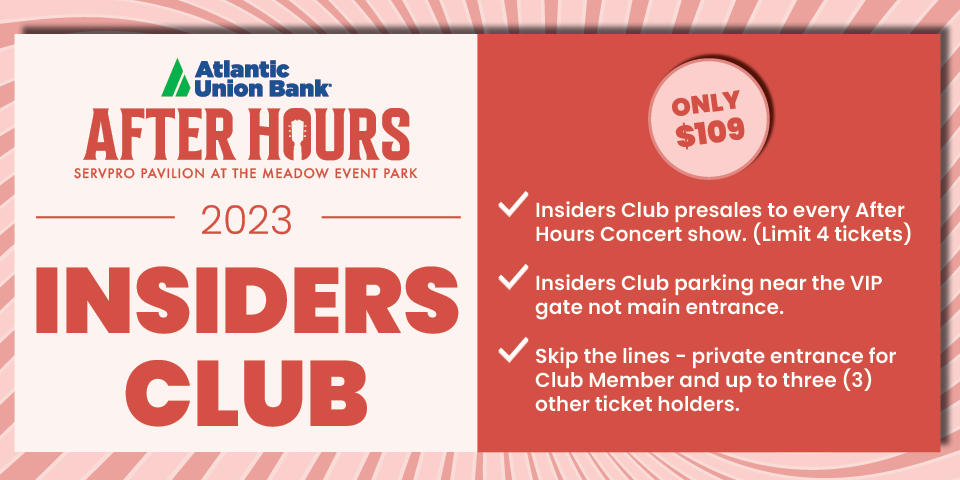 Atlantic Union Bank

AFTER HOURS

SERVPRO PAVILION AT THE MEADOW EVENT PARK

2023

INSIDERS CLUB

ONLY $109

Insiders Club presales to every After Hours Concert show. (Limit 4 tickets)

Insiders Club parking near the VIP gate not main entrance.

Skip the lines - private entrance for Club Member and up to three (3) other ticket holders.